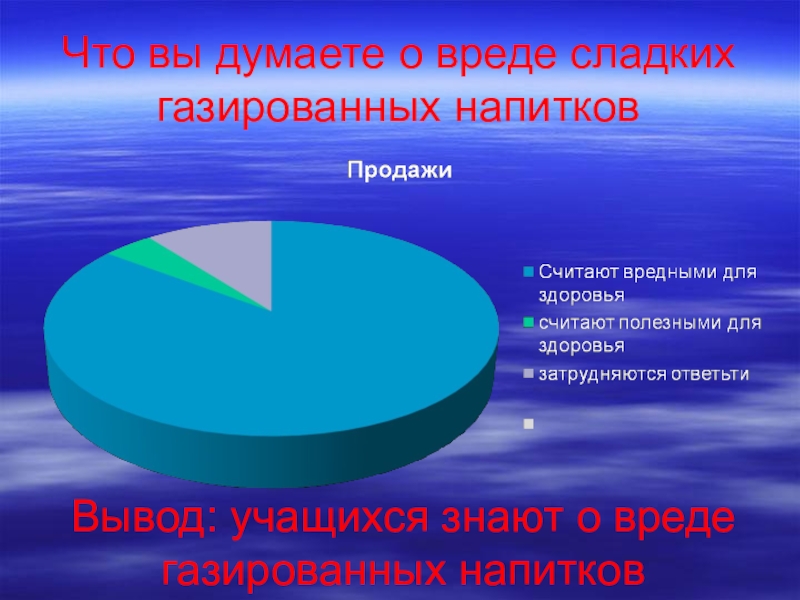 Что вы думаете о вреде сладких газированных напитков

Продажи

Считают вредными для здоровья
считают полезными для здоровья
затрудняются ответьти

Вывод: учащихся знают о вреде газированных напитков